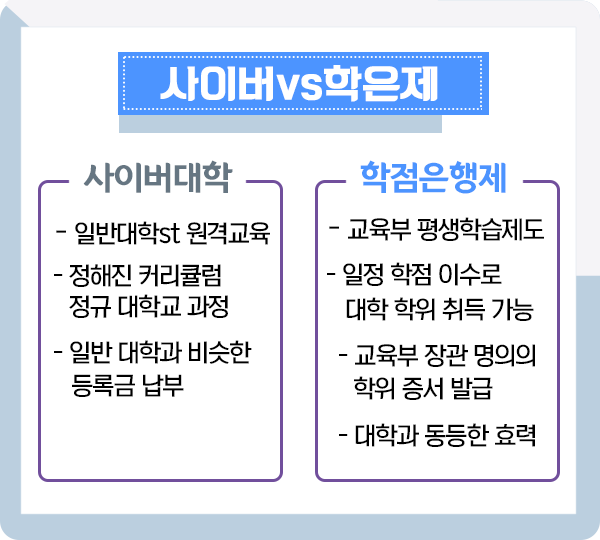 사이버vs학은제

사이버대학

- 일반대학st 원격교육

- 정해진 커리큘럼 정규 대학교 과정

- 일반 대학과 비슷한 등록금 납부

학점은행제

- 교육부 평생학습제도

- 일정 학점 이수로 대학 학위 취득 가능

- 교육부 장관 명의의 학위 증서 발급

- 대학과 동등한 효력